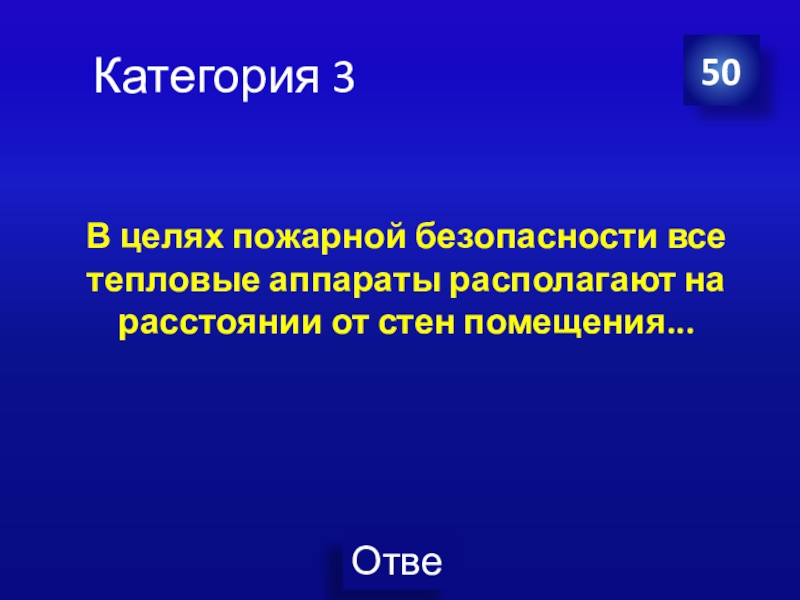 Категория 3

50

В целях пожарной безопасности все тепловые аппараты располагают на расстоянии от стен помещения...

Отве